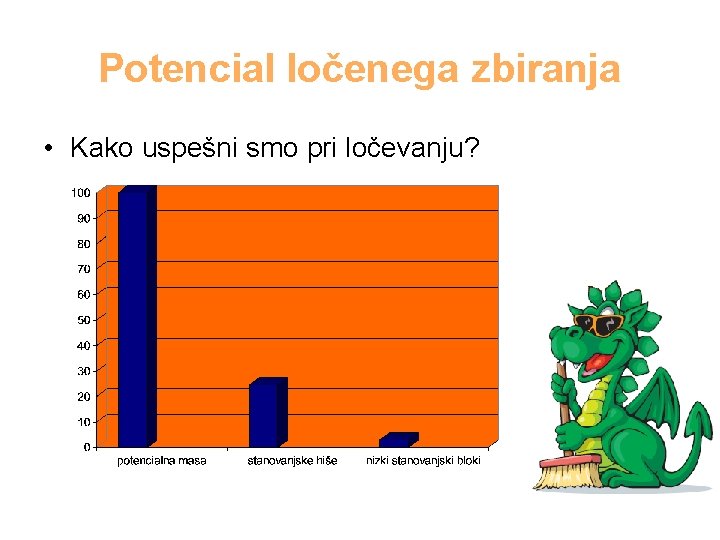 Potencial ločenega zbiranja

• Kako uspešni smo pri ločevanju?

100
90
80
70
60
50
40
30
20
10
0

potencialna masa
stanovanjske hiše
nizki stanovanjski bloki